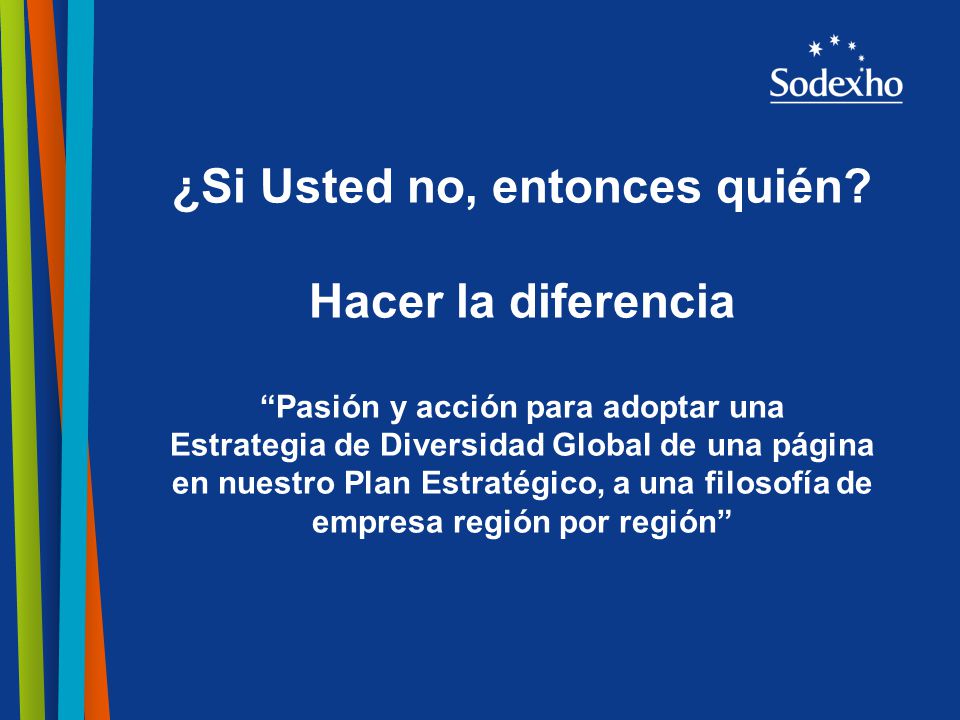 Sodexho

¿Si Usted no, entonces quién?

Hacer la diferencia

“Pasión y acción para adoptar una Estrategia de Diversidad Global de una página en nuestro Plan Estratégico, a una filosofía de empresa región por región”